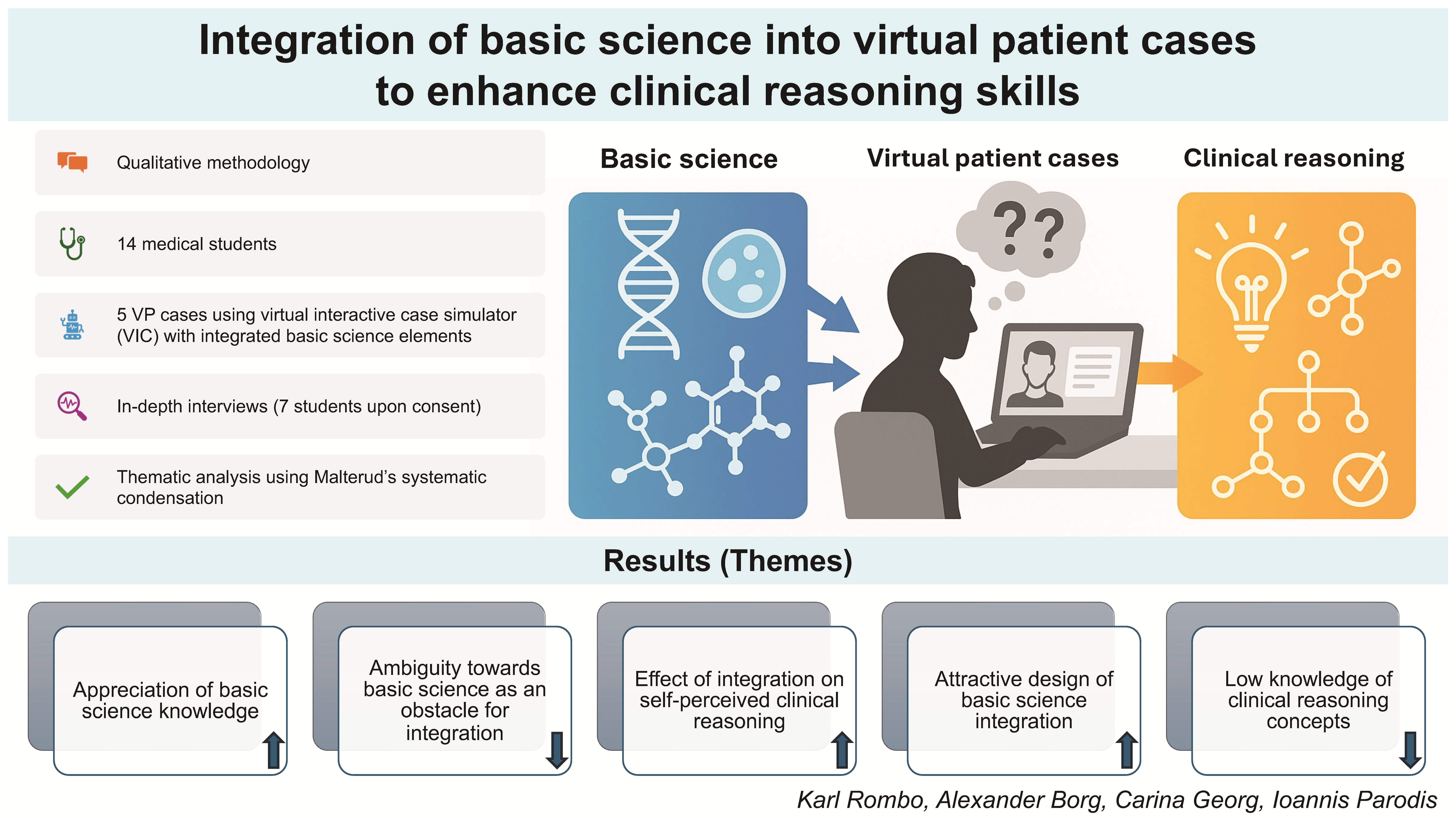 Integration of basic science into virtual patient cases to enhance clinical reasoning skills

Qualitative methodology

14 medical students

5 VP cases using virtual interactive case simulator (VIC) with integrated basic science elements

In-depth interviews (7 students upon consent)

Thematic analysis using Malterud's systematic condensation

Basic science

Virtual patient cases

Clinical reasoning

??

Results (Themes)

Appreciation of basic science knowledge

Ambiguity towards basic science as an obstacle for integration

Effect of integration on self-perceived clinical reasoning

Attractive design of basic science integration

Low knowledge of clinical reasoning concepts

Karl Rombo, Alexander Borg, Carina Georg, Ioannis Parodis